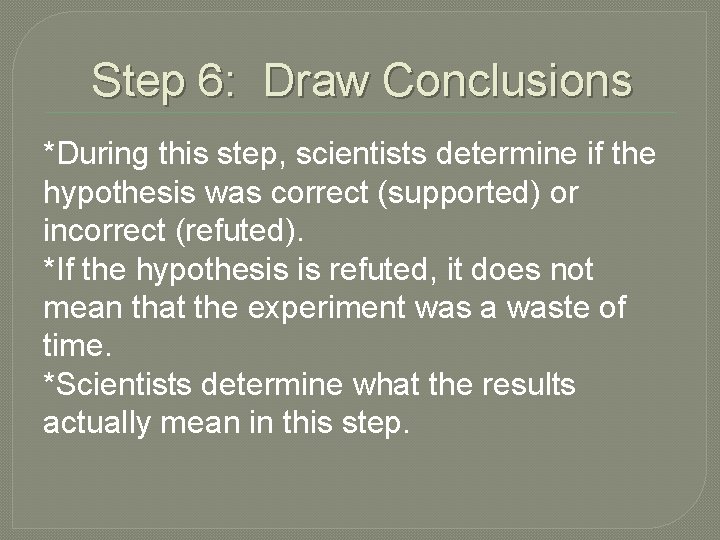 Step 6: Draw Conclusions

*During this step, scientists determine if the hypothesis was correct (supported) or incorrect (refuted).
*If the hypothesis is refuted, it does not mean that the experiment was a waste of time.
*Scientists determine what the results actually mean in this step.